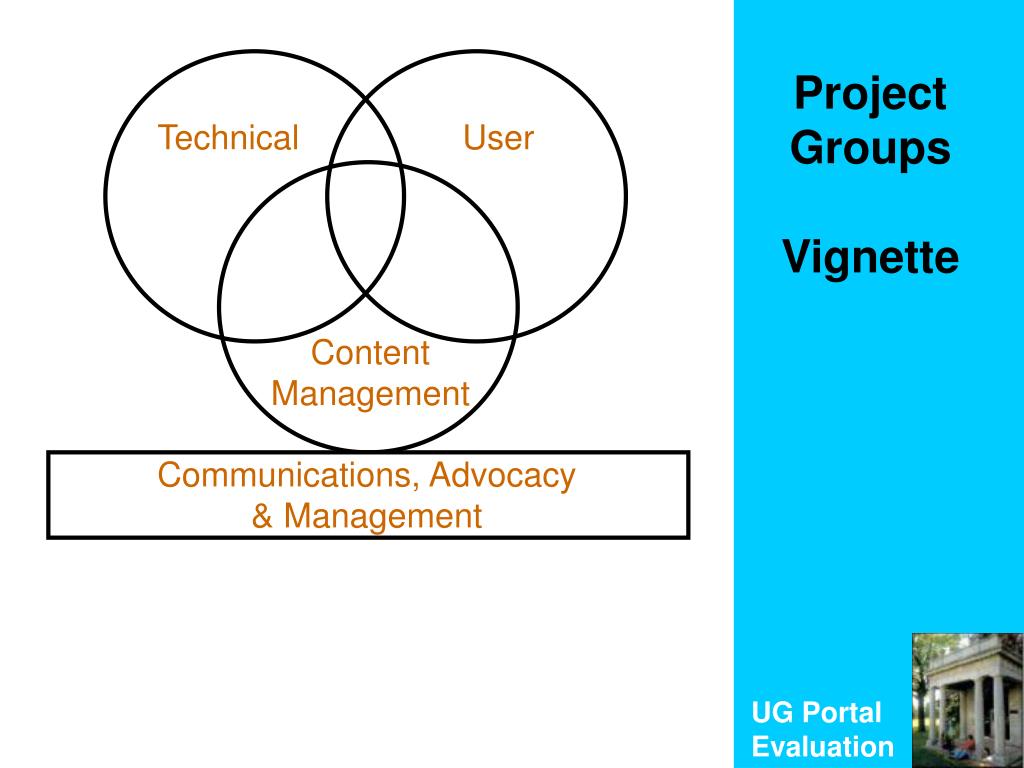 Project Groups

Vignette

Technical

User

Content Management

Communications, Advocacy & Management

UG Portal Evaluation